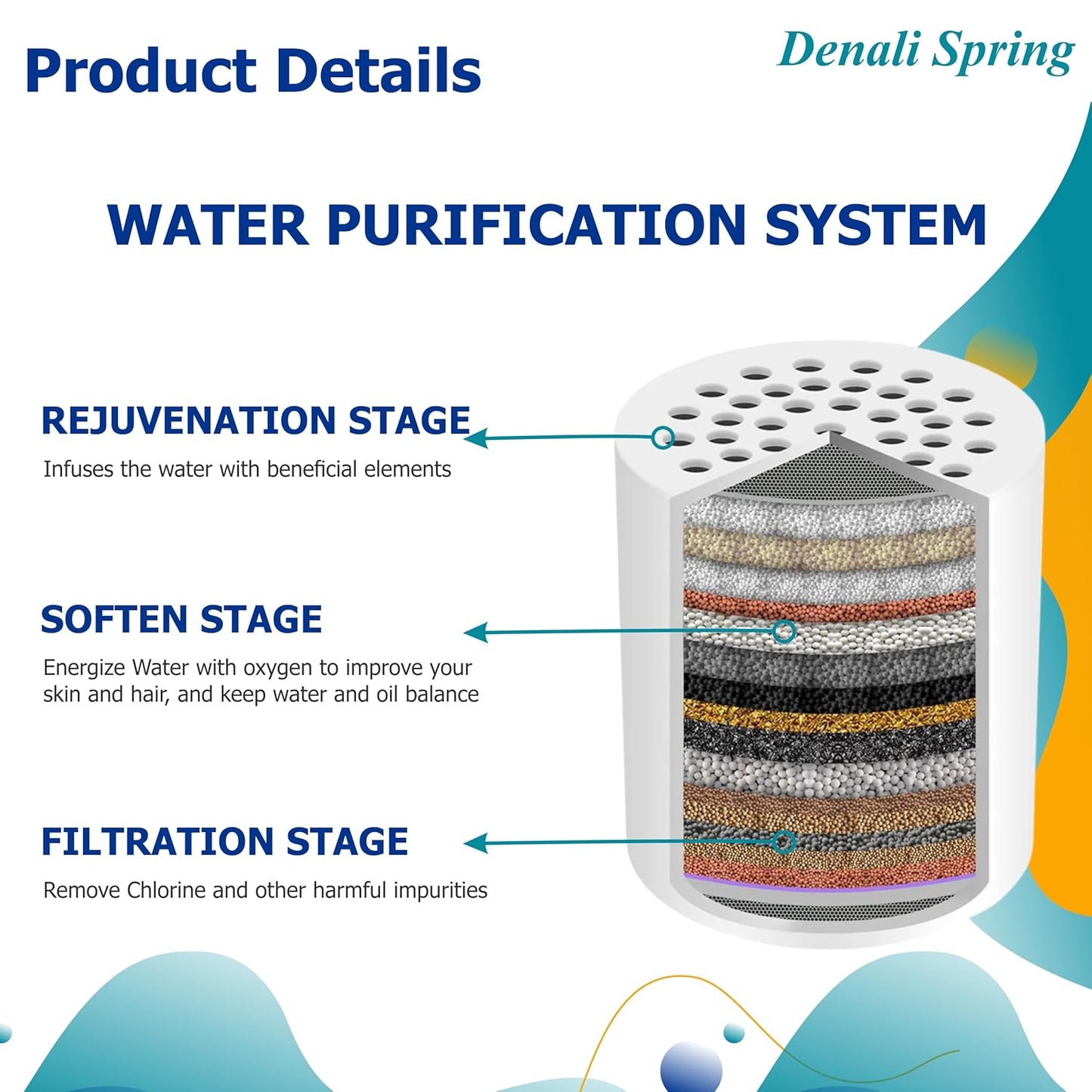 Product Details

Denali Spring

WATER PURIFICATION SYSTEM

REJUVENATION STAGE

Infuses the water with beneficial elements

SOFTEN STAGE

Energize Water with oxygen to improve your skin and hair, and keep water and oil balance

FILTRATION STAGE

Remove Chlorine and other harmful impurities